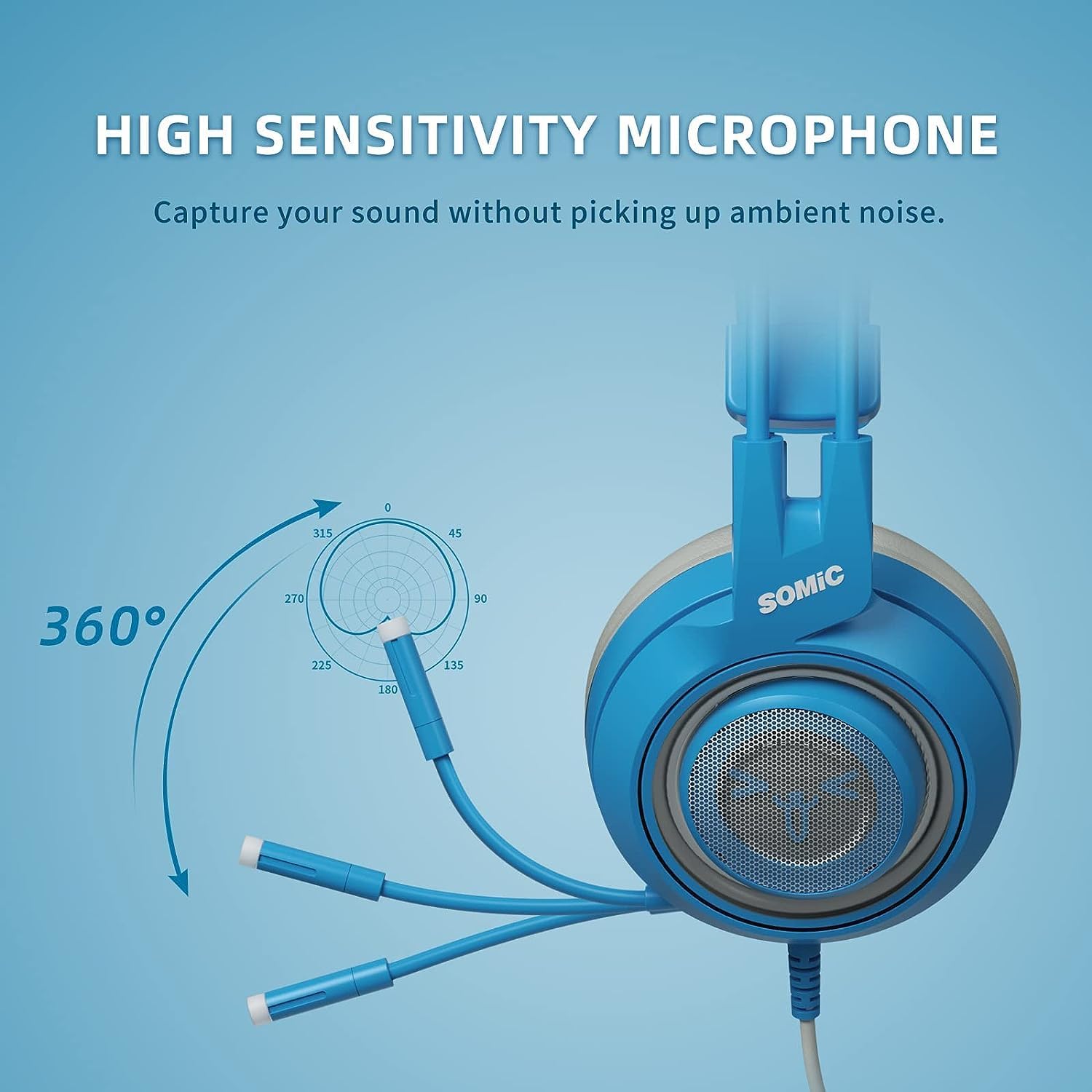 HIGH SENSITIVITY MICROPHONE

Capture your sound without picking up ambient noise.

360°

0
45
90
135
180
225
270
315

SOMiC